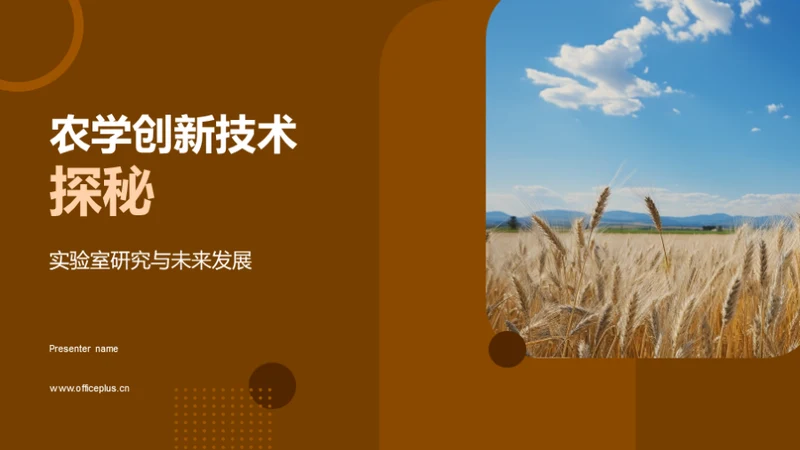 农学创新技术
探秘

实验室研究与未来发展

Presenter name

www.officeplus.cn